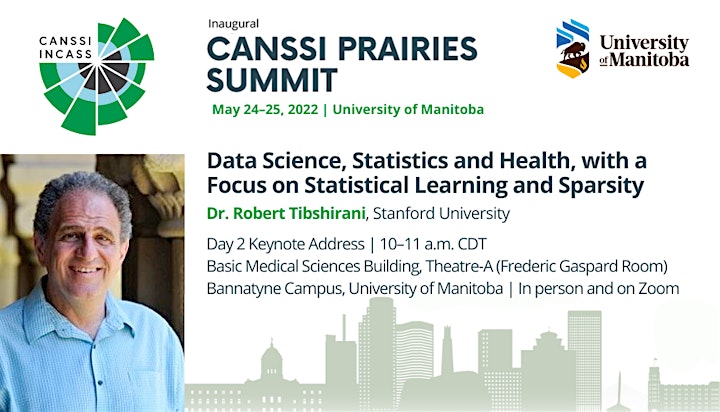 CANSSI
INCASS

Inaugural
CANSSI PRAIRIES SUMMIT
May 24–25, 2022 | University of Manitoba

University of Manitoba

Data Science, Statistics and Health, with a Focus on Statistical Learning and Sparsity
Dr. Robert Tibshirani, Stanford University

Day 2 Keynote Address | 10–11 a.m. CDT
Basic Medical Sciences Building, Theatre-A (Frederic Gaspard Room)
Bannatyne Campus, University of Manitoba | In person and on Zoom